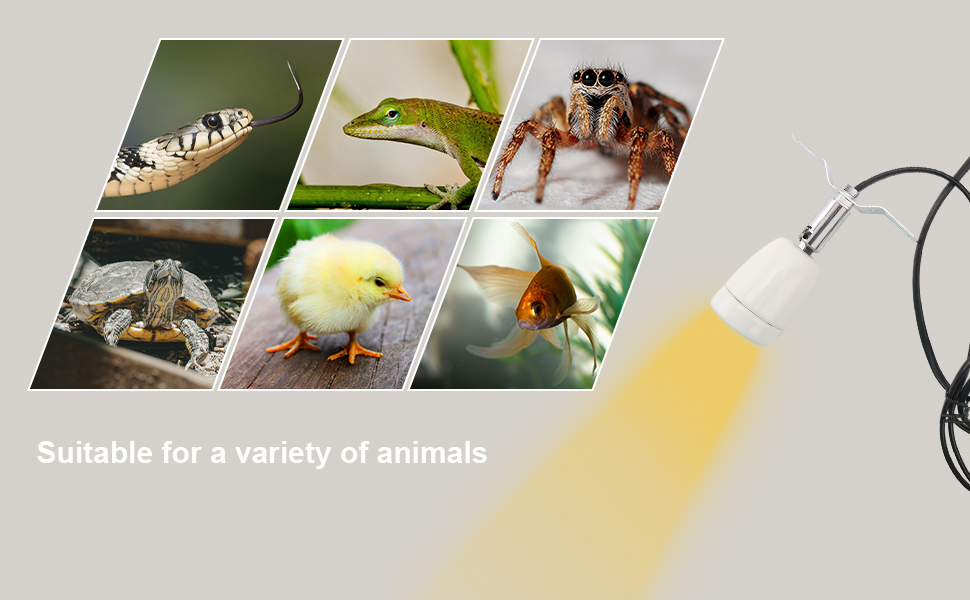 Suitable for a variety of animals